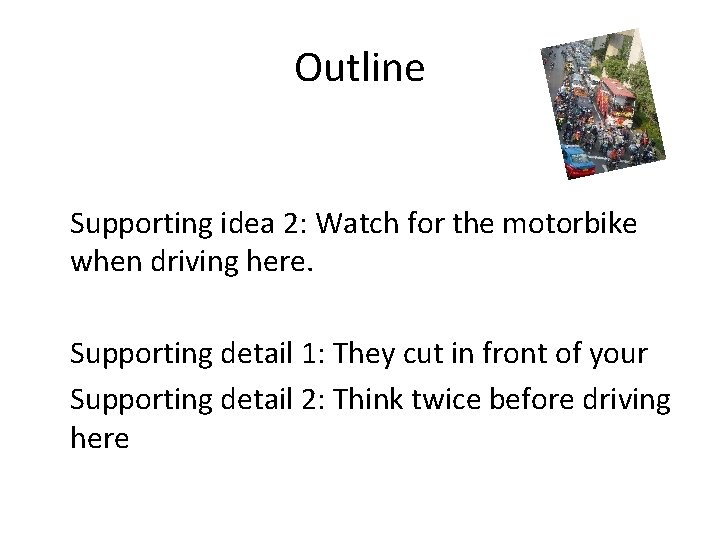 Outline

Supporting idea 2: Watch for the motorbike when driving here.

Supporting detail 1: They cut in front of your
Supporting detail 2: Think twice before driving here